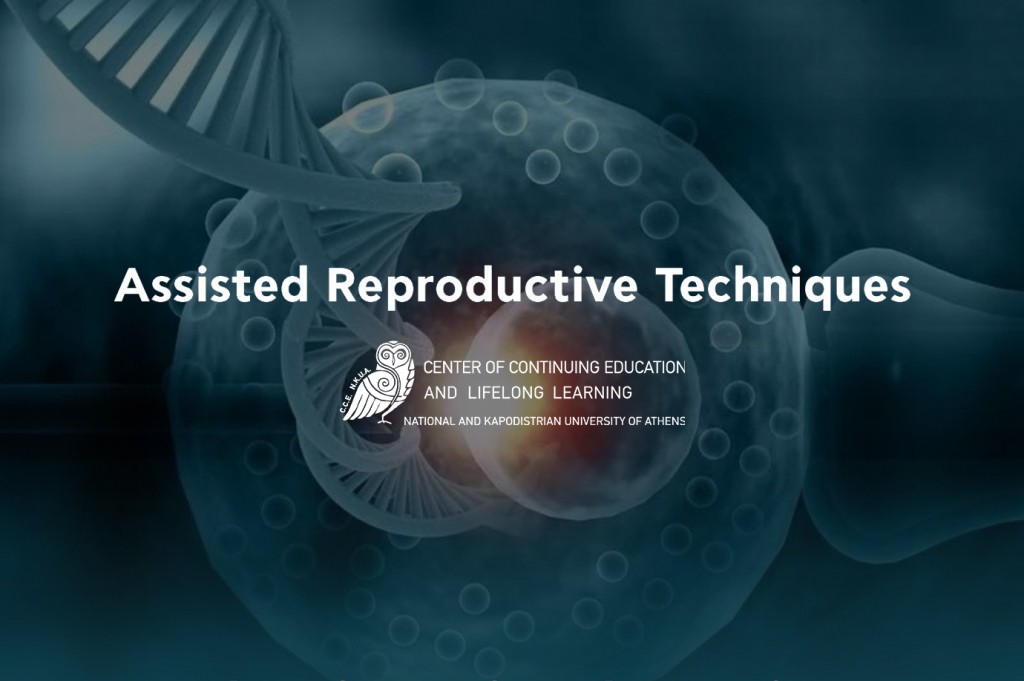 Assisted Reproductive Techniques

C.C.E. N.K.U.A.

CENTER OF CONTINUING EDUCATION
AND LIFELONG LEARNING
NATIONAL AND KAPODISTRIAN UNIVERSITY OF ATHENS